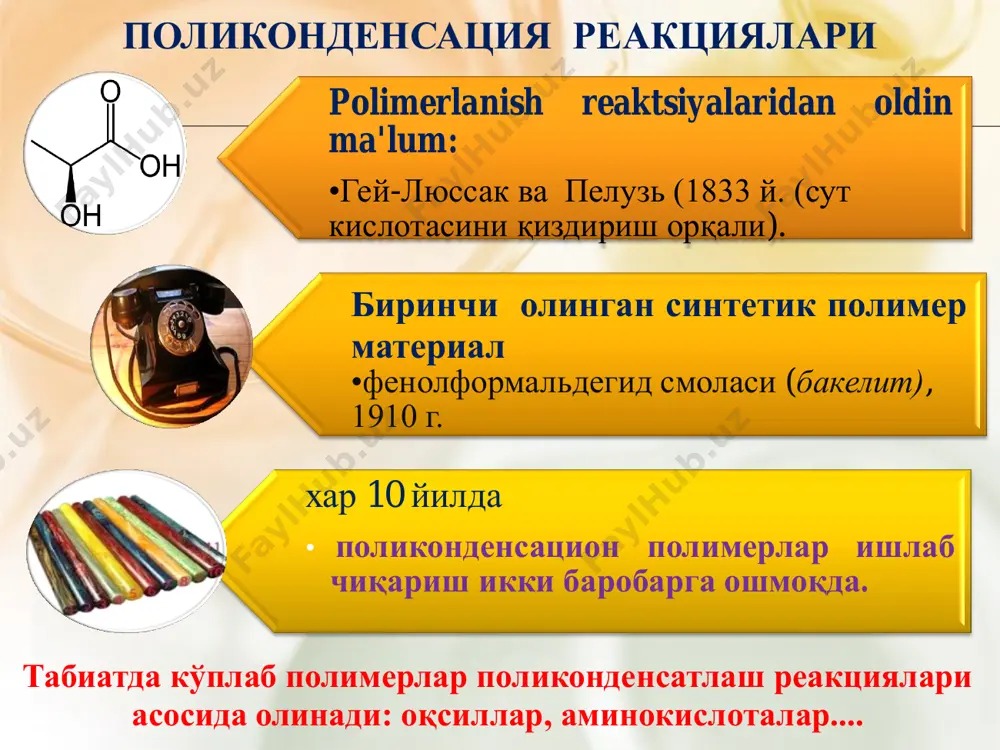 ПОЛИКОНДЕНСАЦИЯ РЕАКЦИЯЛАРИ

O
OH
OH

Polimerlanish reaktsiyalaridan oldin ma'lum:

•Гей-Люссак ва Пелузь (1833 й. (сут кислотасини қиздириш орқали).

Биринчи олинган синтетик полимер материал

•фенолформальдегид смоласи (бакелит), 1910 г.

хар 10 йилда

• поликонденсацион полимерлар ишлаб чиқариш икки баробарга ошмоқда.

Табиатда кўплаб полимерлар поликонденсатлаш реакциялари асосида олинади: оқсиллар, аминокислоталар....

FaylHub.uz